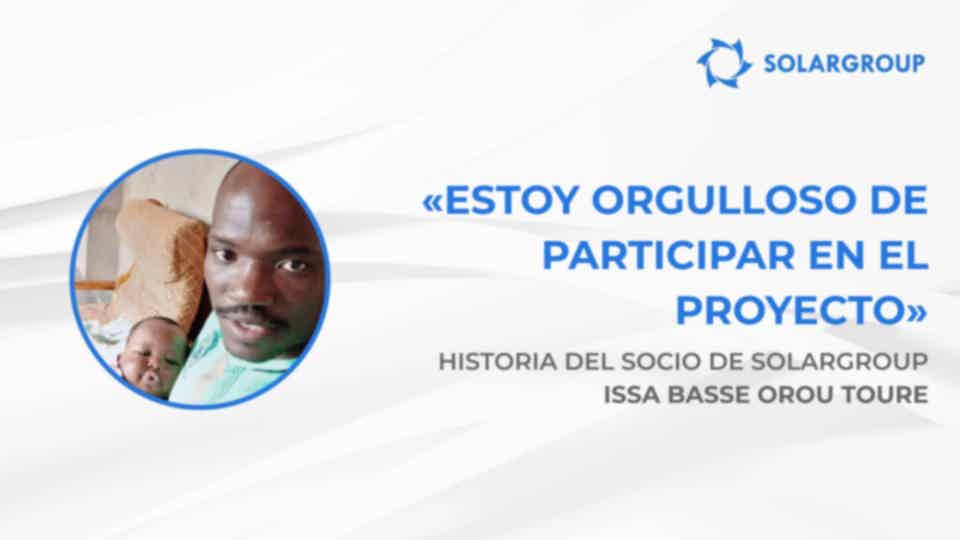 SOLARGROUP

«ESTOY ORGULLOSO DE PARTICIPAR EN EL PROYECTO»

HISTORIA DEL SOCIO DE SOLARGROUP ISSA BASSE OROU TOURE